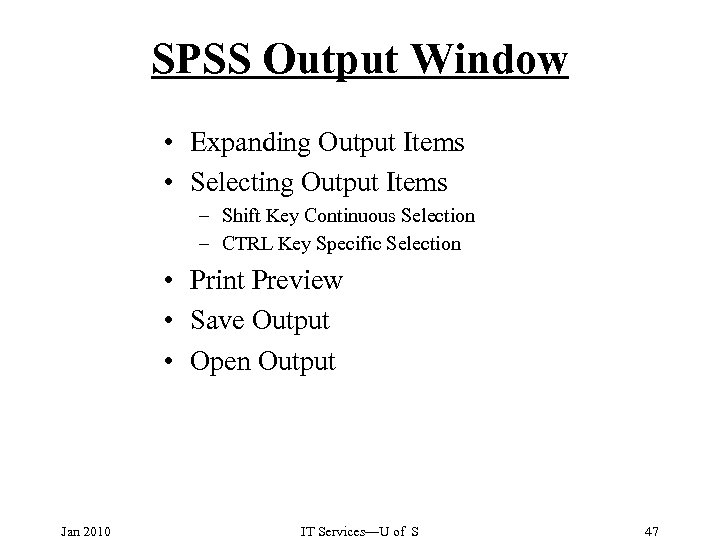 SPSS Output Window

• Expanding Output Items
• Selecting Output Items
– Shift Key Continuous Selection
– CTRL Key Specific Selection
• Print Preview
• Save Output
• Open Output

Jan 2010

IT Services—U of S

47